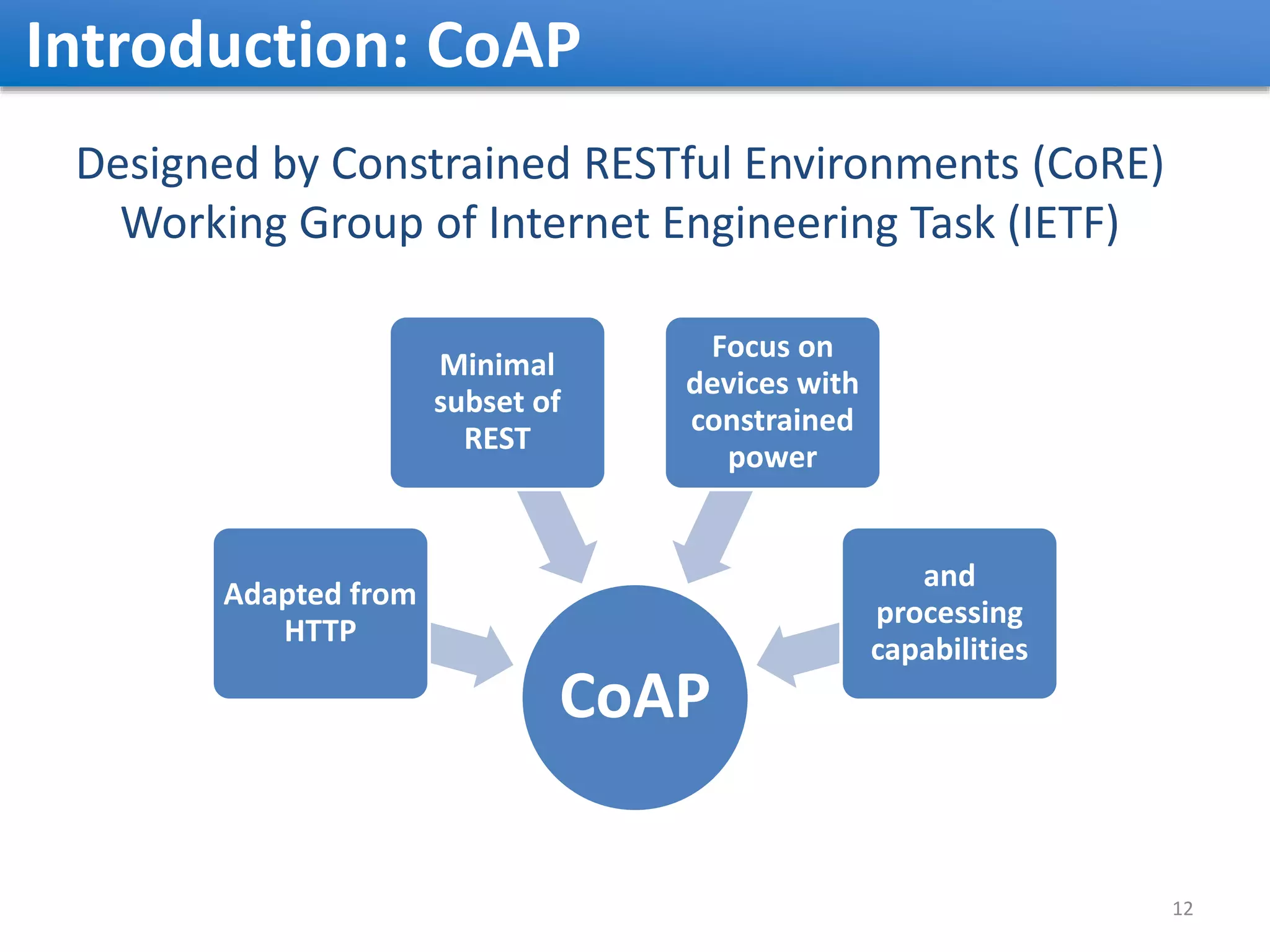 Introduction: CoAP

Designed by Constrained RESTful Environments (CoRE) Working Group of Internet Engineering Task (IETF)

Adapted from HTTP

Minimal subset of REST

Focus on devices with constrained power

and processing capabilities

CoAP

12